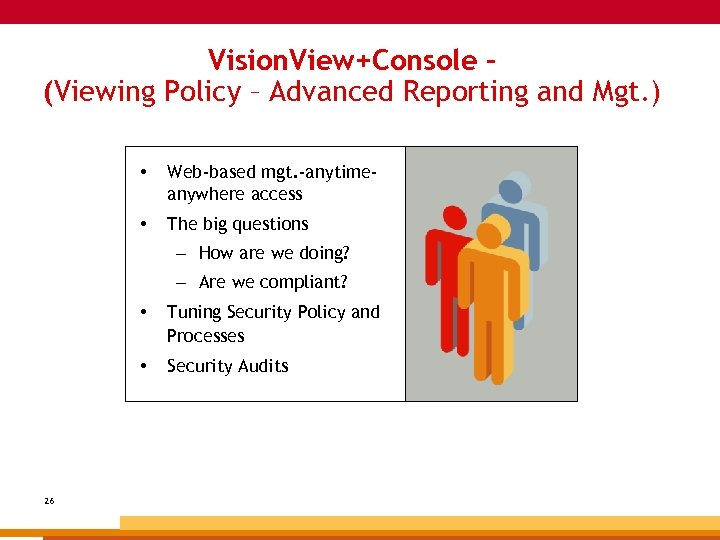 VisionView+Console –
(Viewing Policy – Advanced Reporting and Mgt.)

• Web-based mgt.-anytime-anywhere access
• The big questions
– How are we doing?
– Are we compliant?
• Tuning Security Policy and Processes
• Security Audits

26